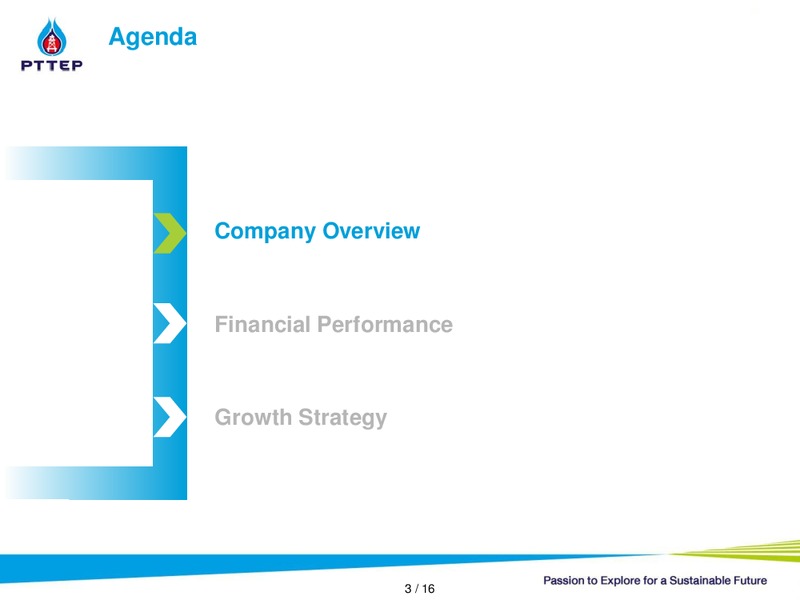 PTTEP

Agenda

Company Overview

Financial Performance

Growth Strategy

3 / 16

Passion to Explore for a Sustainable Future